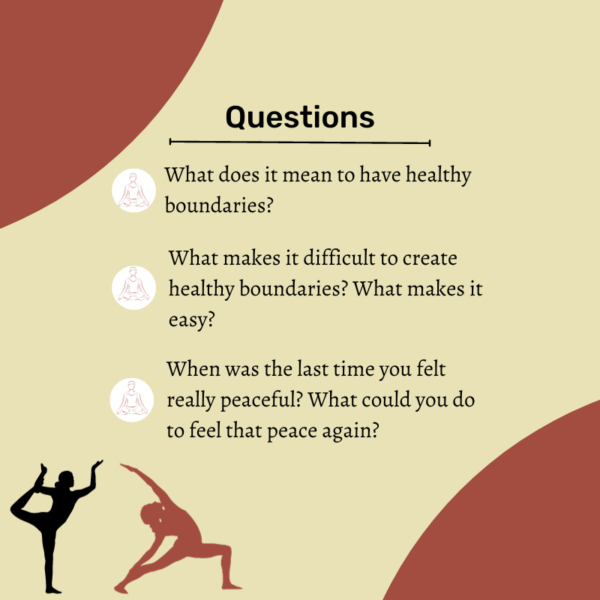 Questions

What does it mean to have healthy boundaries?

What makes it difficult to create healthy boundaries? What makes it easy?

When was the last time you felt really peaceful? What could you do to feel that peace again?